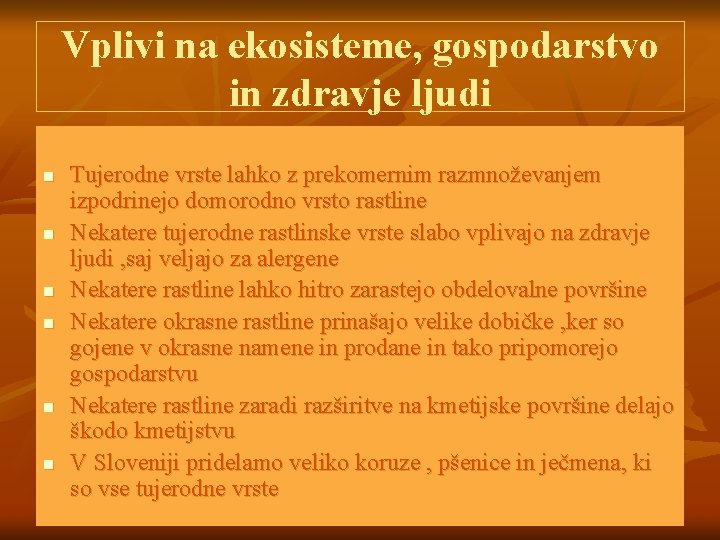 Vplivi na ekosisteme, gospodarstvo in zdravje ljudi

- Tujerodne vrste lahko z prekomernim razmnoževanjem izpodrinejo domorodno vrsto rastline
- Nekatere tujerodne rastlinske vrste slabo vplivajo na zdravje ljudi ,saj veljajo za alergene
- Nekatere rastline lahko hitro zarastejo obdelovalne površine
- Nekatere okrasne rastline prinašajo velike dobičke ,ker so gojene v okrasne namene in prodane in tako pripomorejo gospodarstvu
- Nekatere rastline zaradi razširitve na kmetijske površine delajo škodo kmetijstvu
- V Sloveniji pridelamo veliko koruze , pšenice in ječmena, ki so vse tujerodne vrste